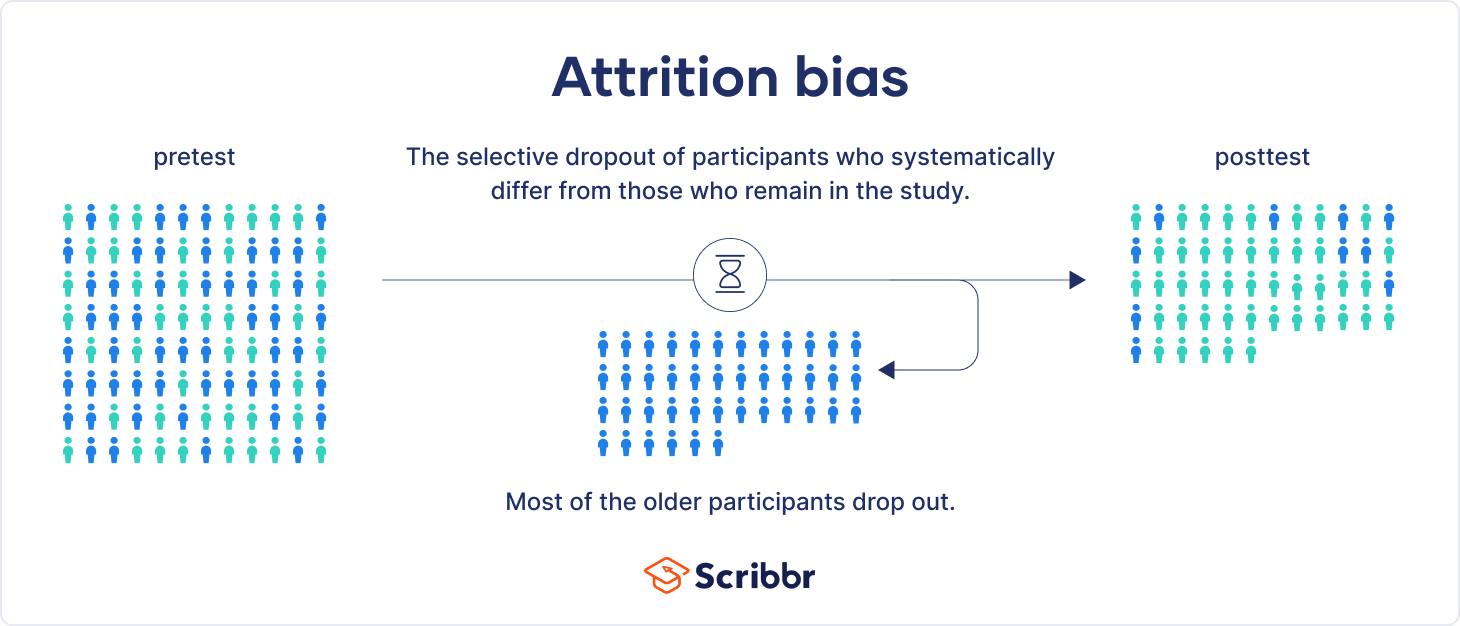 Attrition bias

pretest

The selective dropout of participants who systematically differ from those who remain in the study.

posttest

Most of the older participants drop out.

Scribbr